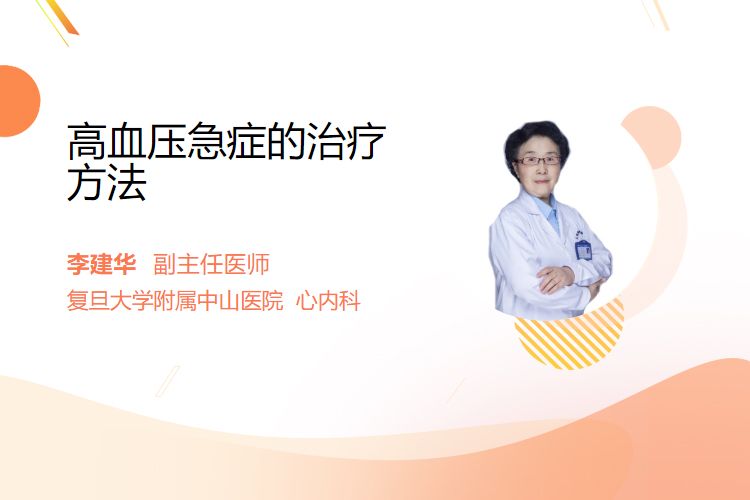 高血压急症的治疗方法

李建华 副主任医师
复旦大学附属中山医院 心内科